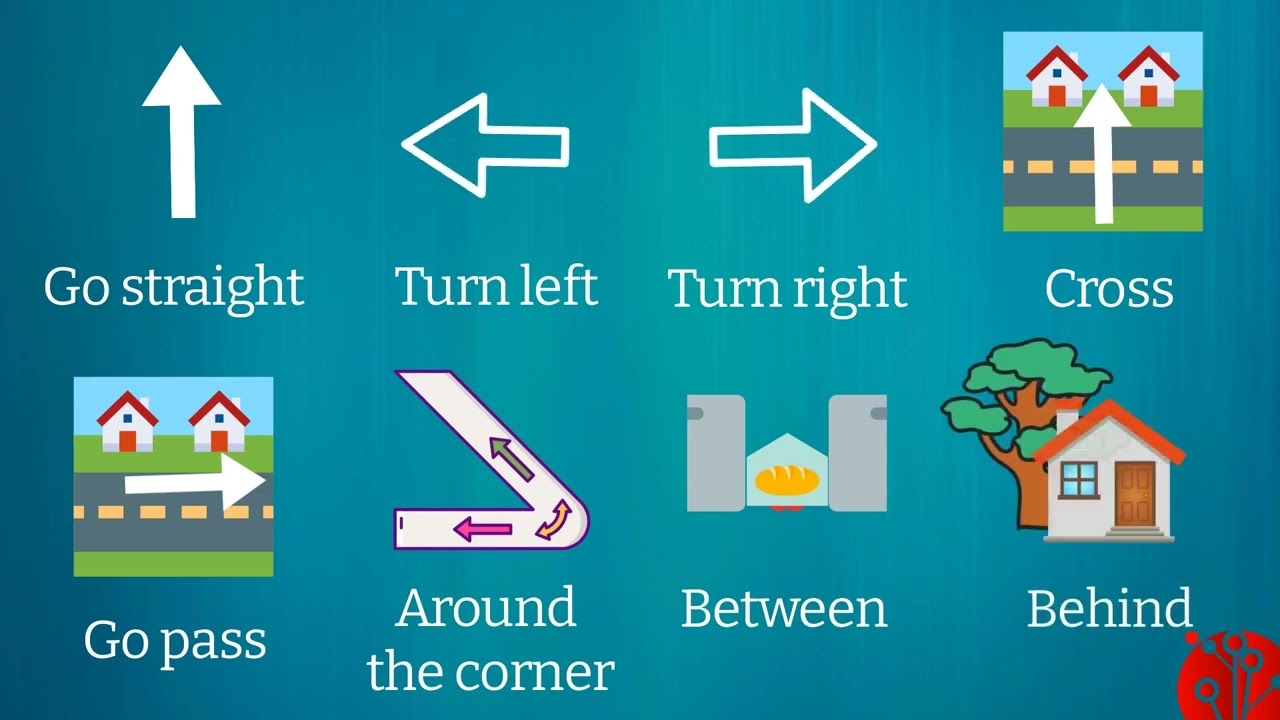 Go straight

Turn left

Turn right

Cross

Go pass

Around the corner

Between

Behind